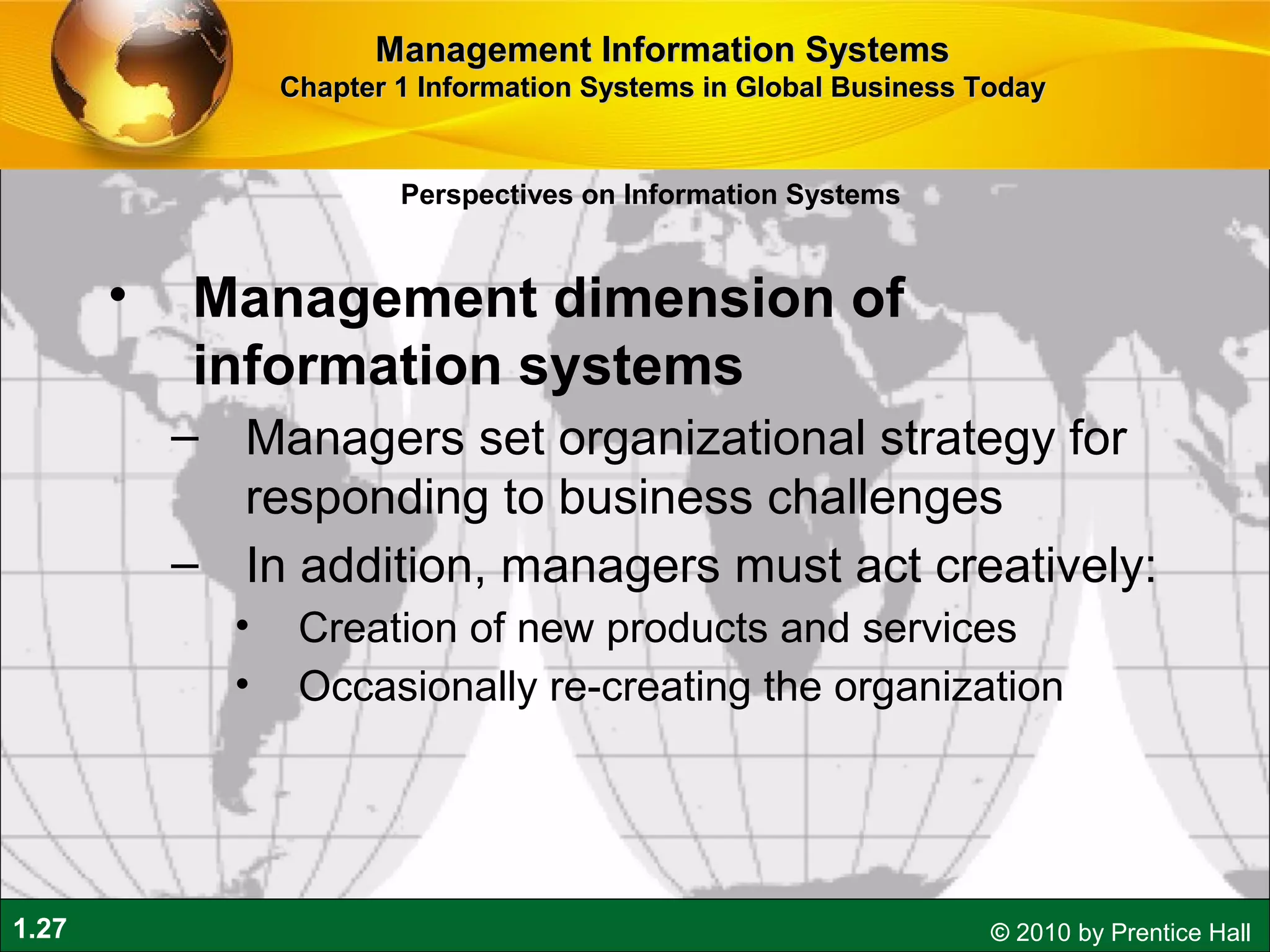 Management Information Systems
Chapter 1 Information Systems in Global Business Today

Perspectives on Information Systems

• Management dimension of information systems
– Managers set organizational strategy for responding to business challenges
– In addition, managers must act creatively:
• Creation of new products and services
• Occasionally re-creating the organization

1.27

© 2010 by Prentice Hall